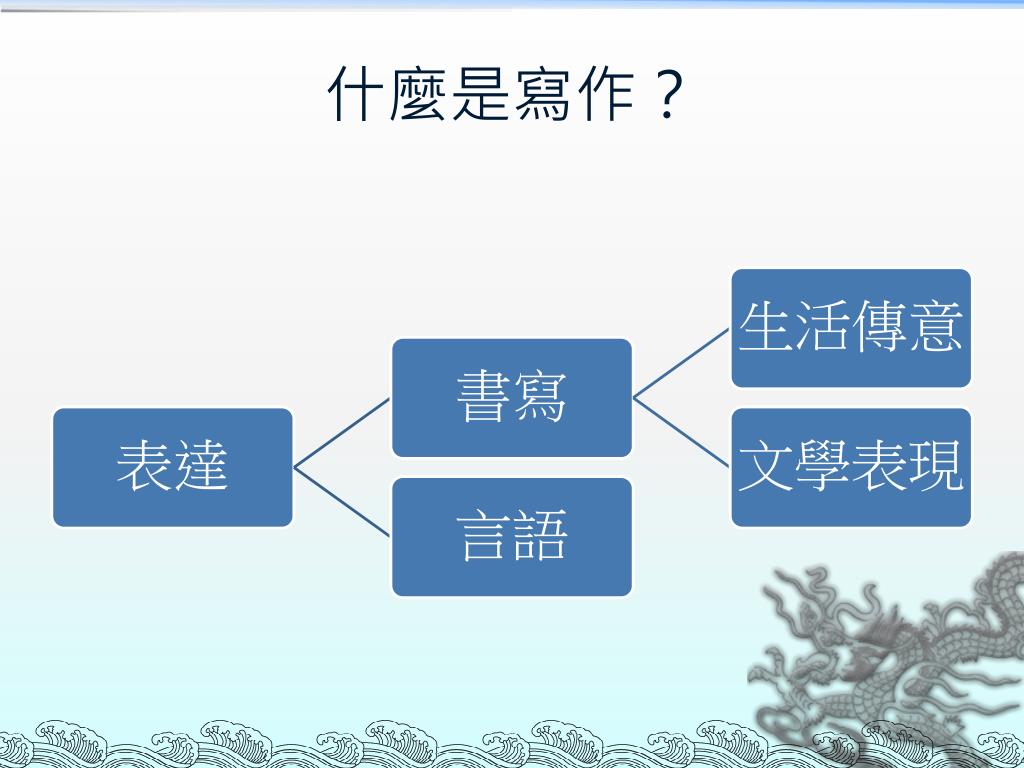 什麼是寫作？

表達

書寫

言語

生活傳意

文學表現